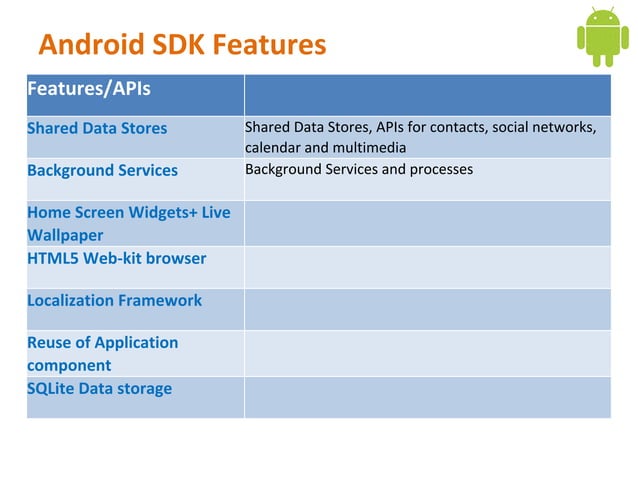 Android SDK Features

| Features/APIs | |
|---|---|
| Shared Data Stores | Shared Data Stores, APIs for contacts, social networks, calendar and multimedia |
| Background Services | Background Services and processes |
| Home Screen Widgets+ Live Wallpaper | |
| HTML5 Web-kit browser | |
| Localization Framework | |
| Reuse of Application component | |
| SQLite Data storage | |